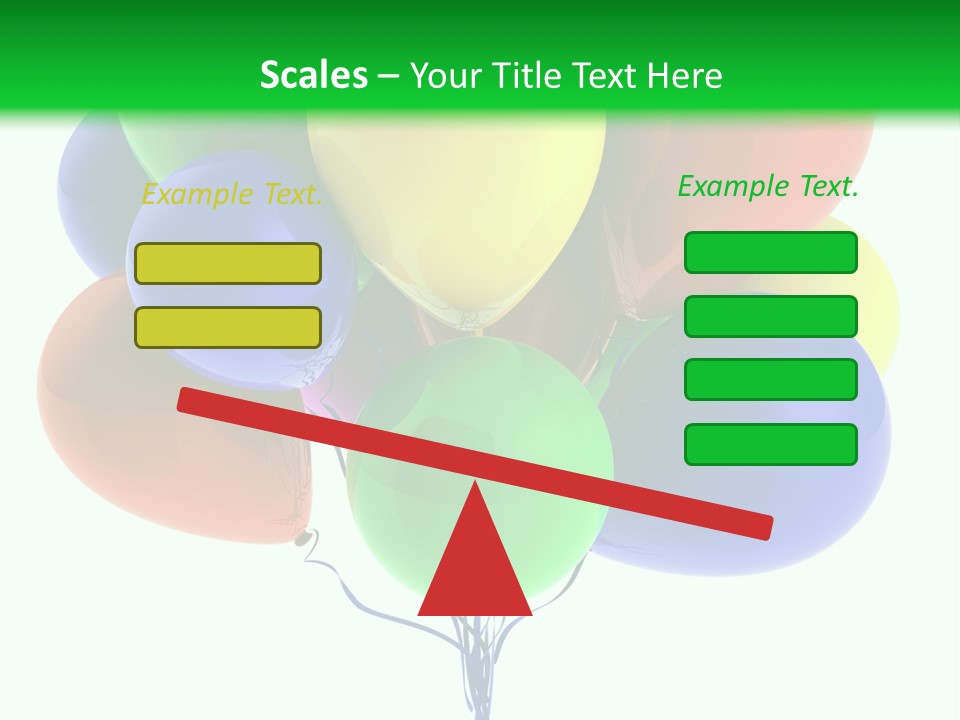 Scales – Your Title Text Here

Example Text.

Example Text.